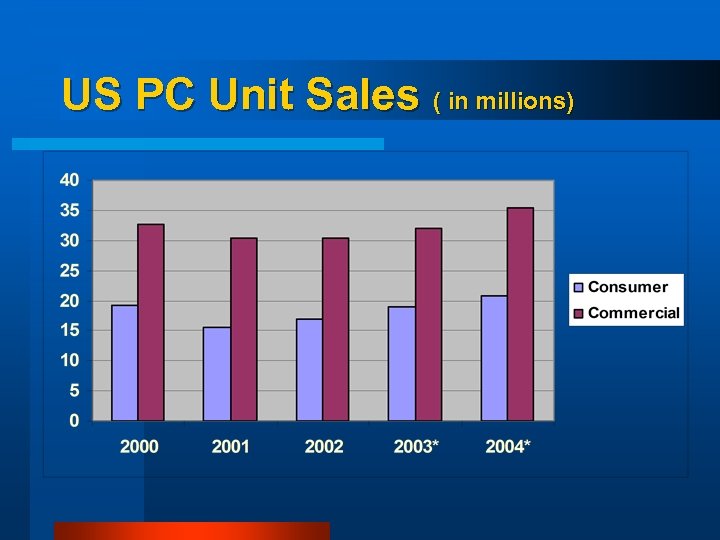 US PC Unit Sales ( in millions)

40
35
30
25
20
15
10
5
0

2000
2001
2002
2003*
2004*

Consumer
Commercial